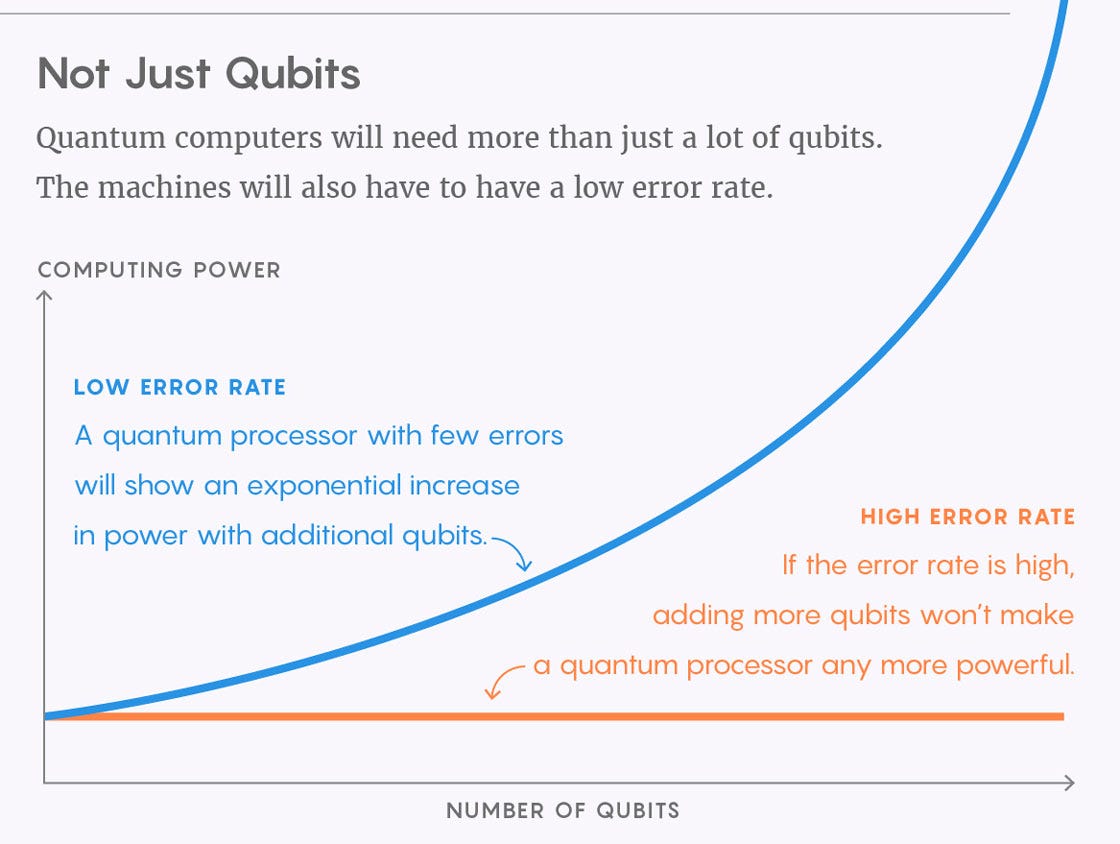 Not Just Qubits

Quantum computers will need more than just a lot of qubits. The machines will also have to have a low error rate.

COMPUTING POWER

LOW ERROR RATE

A quantum processor with few errors will show an exponential increase in power with additional qubits.

HIGH ERROR RATE

If the error rate is high, adding more qubits won't make a quantum processor any more powerful.

NUMBER OF QUBITS